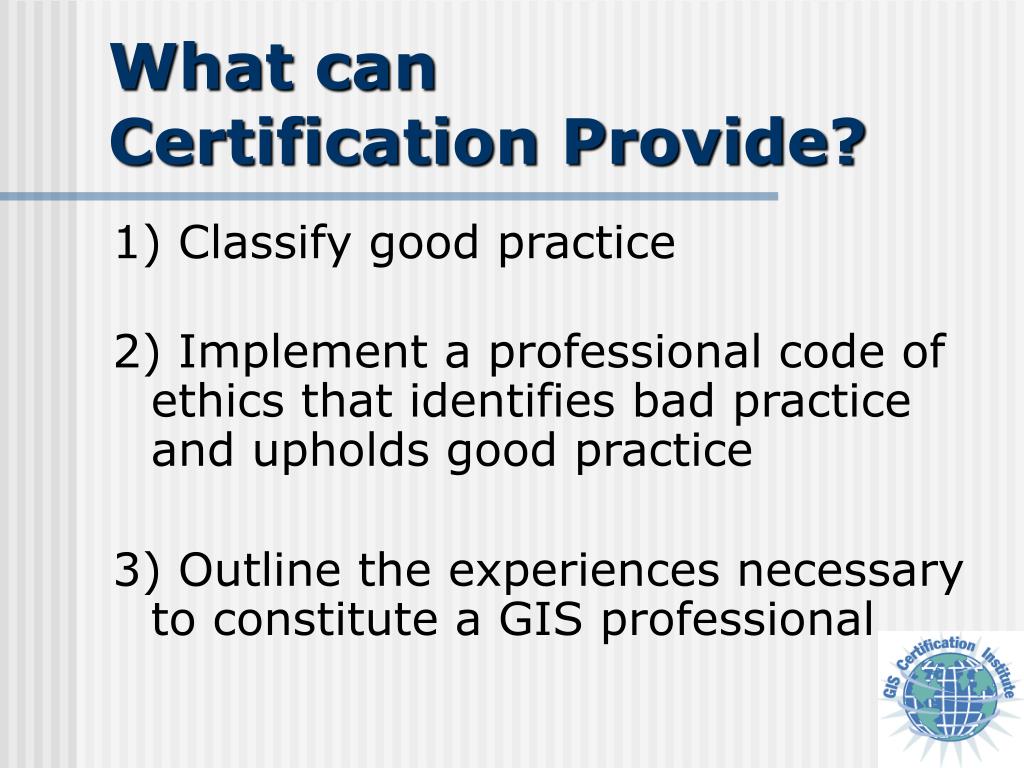 What can Certification Provide?

1) Classify good practice

2) Implement a professional code of ethics that identifies bad practice and upholds good practice

3) Outline the experiences necessary to constitute a GIS professional

GIS Certification Institute